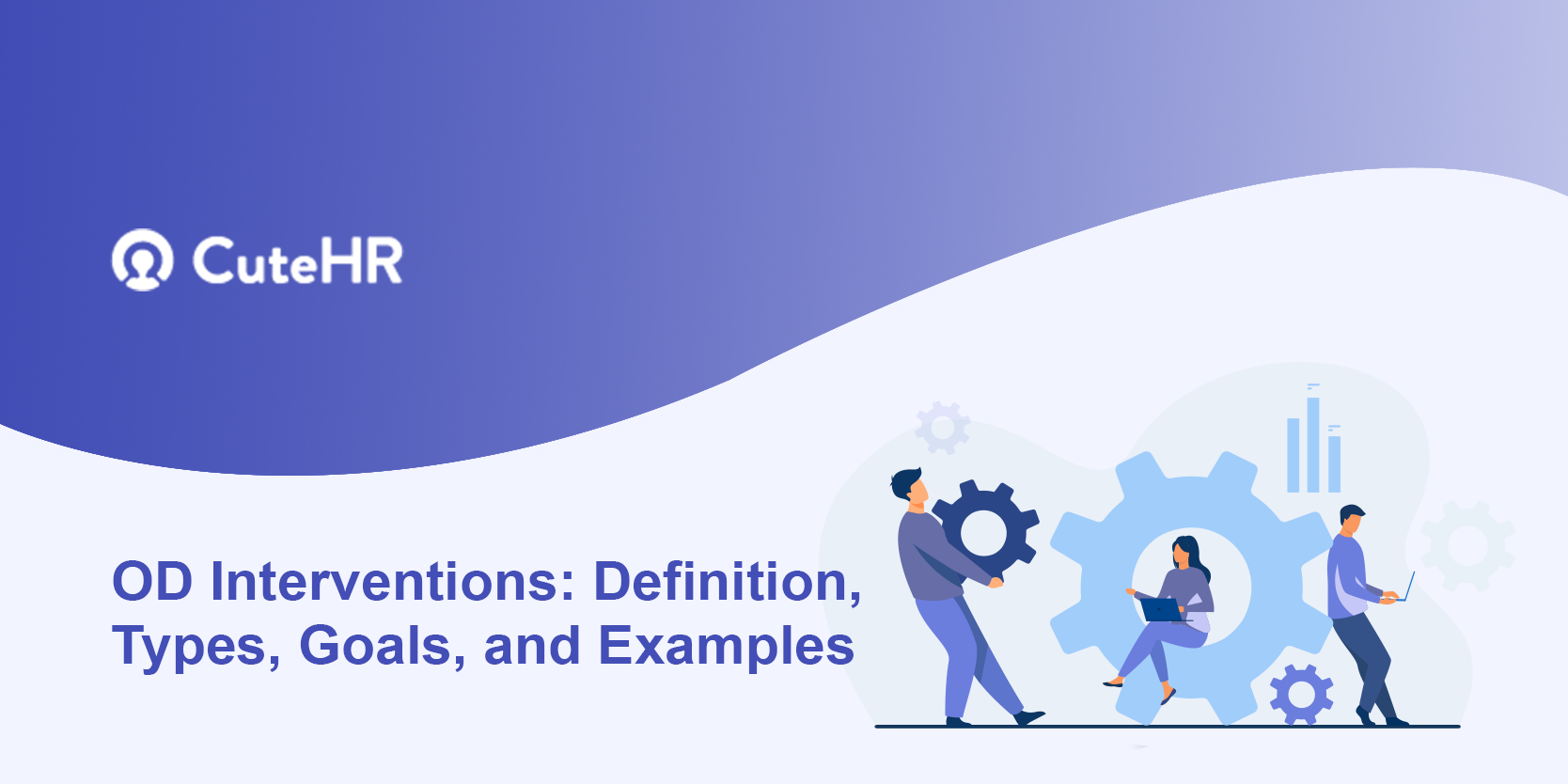 CuteHR

OD Interventions: Definition, Types, Goals, and Examples